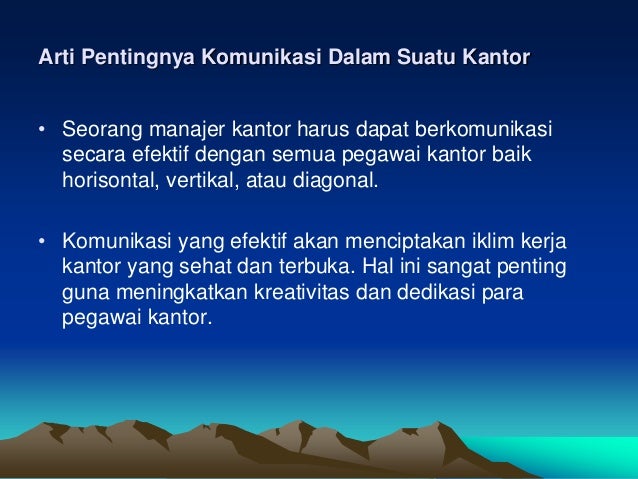 Arti Pentingnya Komunikasi Dalam Suatu Kantor

• Seorang manajer kantor harus dapat berkomunikasi secara efektif dengan semua pegawai kantor baik horisontal, vertikal, atau diagonal.

• Komunikasi yang efektif akan menciptakan iklim kerja kantor yang sehat dan terbuka. Hal ini sangat penting guna meningkatkan kreativitas dan dedikasi para pegawai kantor.